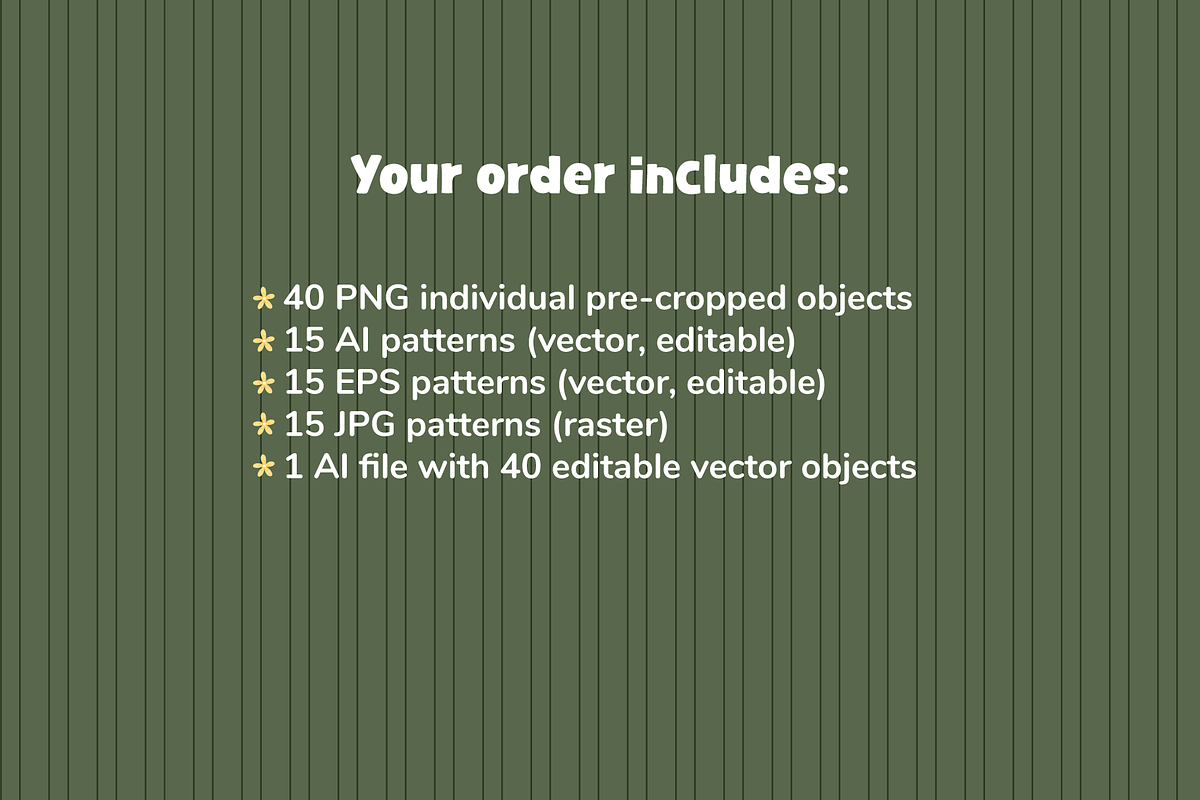 Your order includes:

40 PNG individual pre-cropped objects
15 AI patterns (vector, editable)
15 EPS patterns (vector, editable)
15 JPG patterns (raster)
1 AI file with 40 editable vector objects